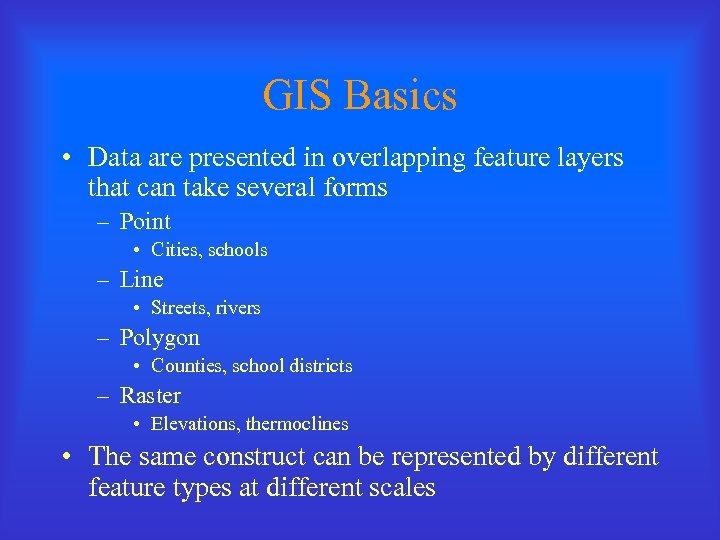 GIS Basics

• Data are presented in overlapping feature layers that can take several forms

– Point

• Cities, schools

– Line

• Streets, rivers

– Polygon

• Counties, school districts

– Raster

• Elevations, thermoclines

• The same construct can be represented by different feature types at different scales